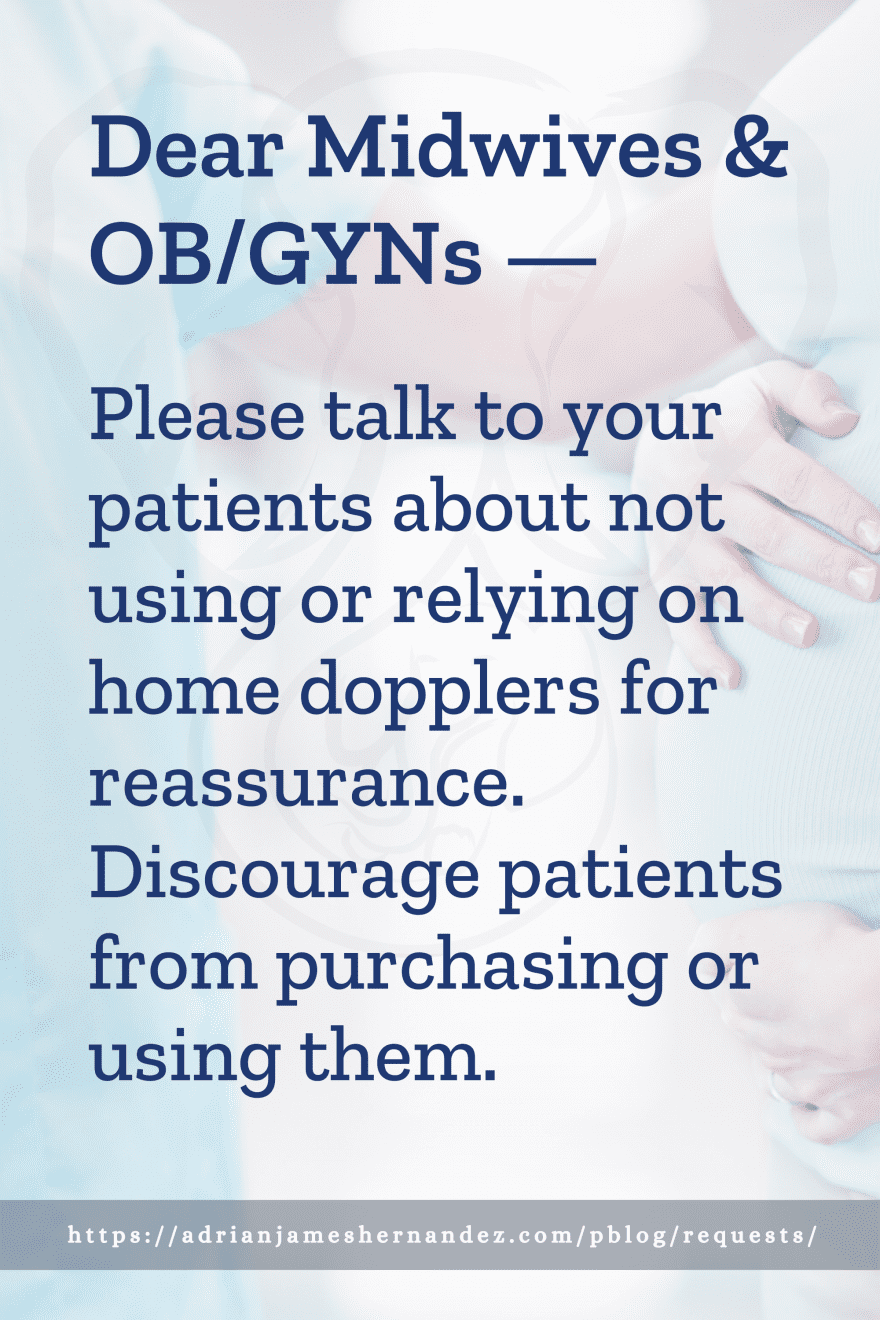 Dear Midwives & OB/GYNs —

Please talk to your patients about not using or relying on home dopplers for reassurance. Discourage patients from purchasing or using them.

https://adrianjameshernandez.com/pblog/requests/